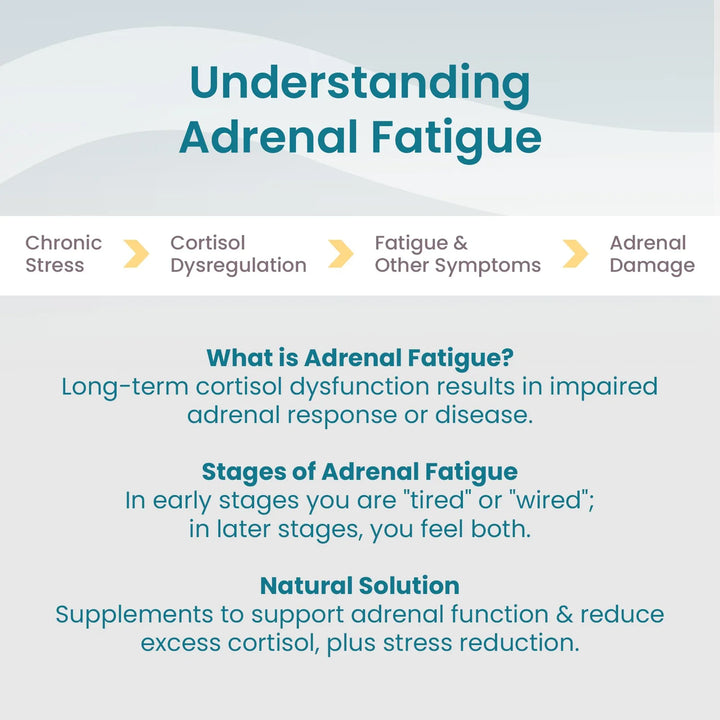 Understanding Adrenal Fatigue

Chronic Stress

Cortisol Dysregulation

Fatigue & Other Symptoms

Adrenal Damage

What is Adrenal Fatigue?
Long-term cortisol dysfunction results in impaired adrenal response or disease.

Stages of Adrenal Fatigue
In early stages you are "tired" or "wired"; in later stages, you feel both.

Natural Solution
Supplements to support adrenal function & reduce excess cortisol, plus stress reduction.